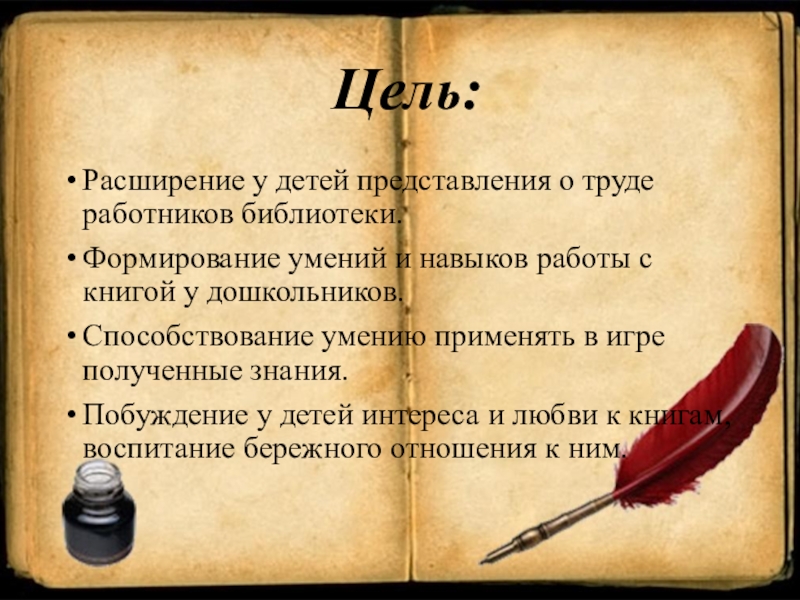 Цель:

• Расширение у детей представления о труде работников библиотеки.

• Формирование умений и навыков работы с книгой у дошкольников.

• Способствование умению применять в игре полученные знания.

• Побуждение у детей интереса и любви к книгам, воспитание бережного отношения к ним.